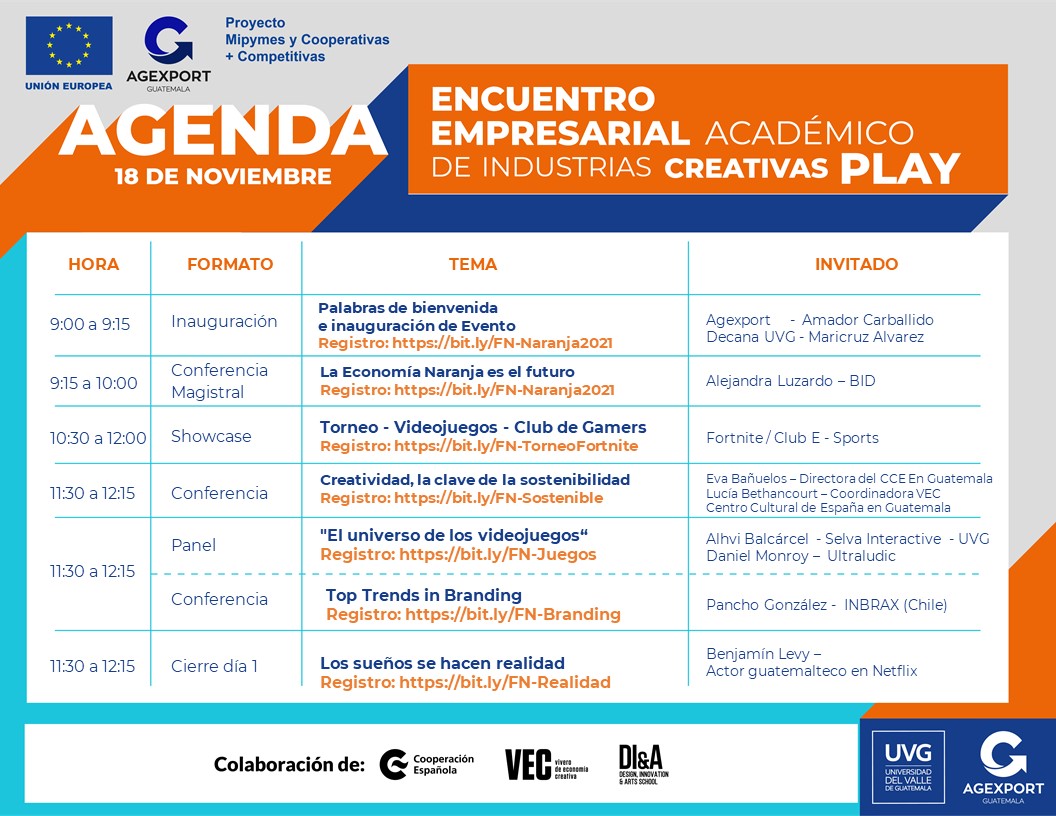 UNIÓN EUROPEA

AGEXPORT GUATEMALA

Proyecto Mipymes y Cooperativas + Competitivas

AGENDA
18 DE NOVIEMBRE

ENCUENTRO EMPRESARIAL ACADÉMICO DE INDUSTRIAS CREATIVAS PLAY

| HORA | FORMATO | TEMA | INVITADO |
|---|---|---|---|
| 9:00 a 9:15 | Inauguración | Palabras de bienvenida e inauguración de Evento Registro: https://bit.ly/FN-Naranja2021 | Agexport - Amador Carballido Decana UVG - Maricruz Alvarez |
| 9:15 a 10:00 | Conferencia Magistral | La Economía Naranja es el futuro Registro: https://bit.ly/FN-Naranja2021 | Alejandra Luzardo – BID |
| 10:30 a 12:00 | Showcase | Torneo - Videojuegos - Club de Gamers Registro: https://bit.ly/FN-TorneoFortnite | Fortnite / Club E - Sports |
| 11:30 a 12:15 | Conferencia | Creatividad, la clave de la sostenibilidad Registro: https://bit.ly/FN-Sostenible | Eva Bañuelos – Directora del CCE En Guatemala Lucía Bethancourt – Coordinadora VEC Centro Cultural de España en Guatemala |
| 11:30 a 12:15 | Panel | "El universo de los videojuegos“ Registro: https://bit.ly/FN-Juegos | Alhvi Balcárcel - Selva Interactive - UVG Daniel Monroy – Ultraludic |
| | Conferencia | Top Trends in Branding Registro: https://bit.ly/FN-Branding | Pancho González - INBRAX (Chile) |
| 11:30 a 12:15 | Cierre día 1 | Los sueños se hacen realidad Registro: https://bit.ly/FN-Realidad | Benjamín Levy – Actor guatemalteco en Netflix |

Colaboración de: Cooperación Española VEC vivero de economía creativa DI&A DESIGN, INNOVATION & ARTS SCHOOL

UVG UNIVERSIDAD DEL VALLE DE GUATEMALA

AGEXPORT GUATEMALA